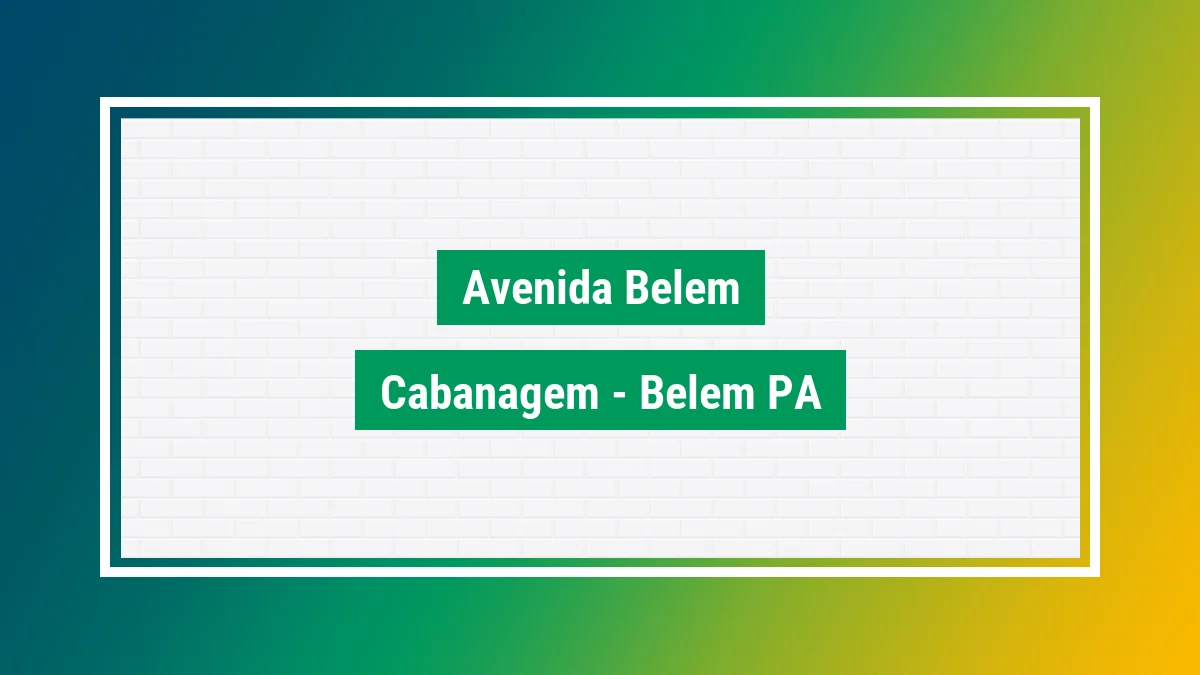 Avenida Belem

Cabanagem - Belem PA